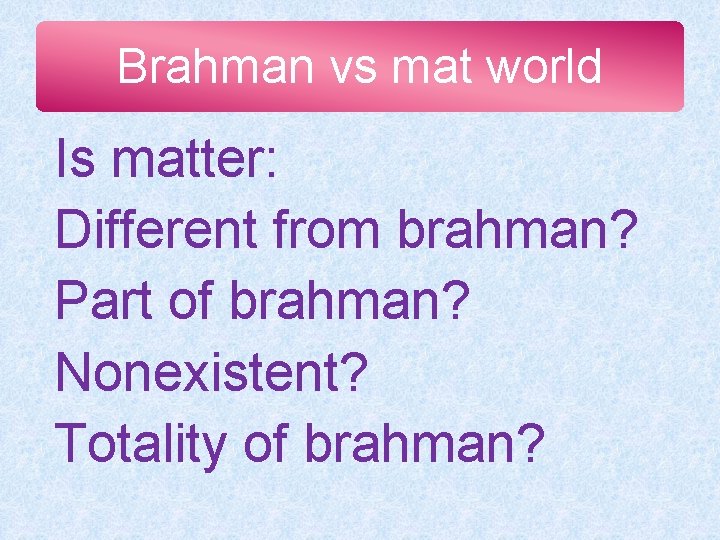 Brahman vs mat world

Is matter:
Different from brahman?
Part of brahman?
Nonexistent?
Totality of brahman?